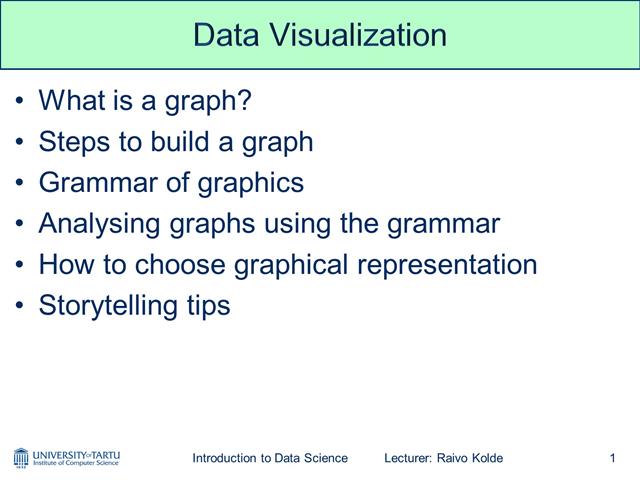 Data Visualization

• What is a graph?
• Steps to build a graph
• Grammar of graphics
• Analysing graphs using the grammar
• How to choose graphical representation
• Storytelling tips

UNIVERSITY OF TARTU
Institute of Computer Science

Introduction to Data Science Lecturer: Raivo Kolde 1